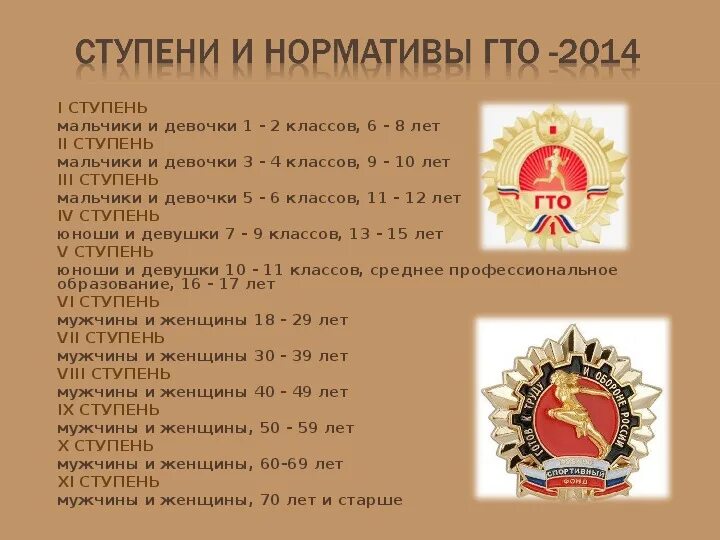 СТУПЕНИ И НОРМАТИВЫ ГТО -2014

I СТУПЕНЬ
мальчики и девочки 1 - 2 классов, 6 - 8 лет
II СТУПЕНЬ
мальчики и девочки 3 - 4 классов, 9 - 10 лет
III СТУПЕНЬ
мальчики и девочки 5 - 6 классов, 11 - 12 лет
IV СТУПЕНЬ
юноши и девушки 7 - 9 классов, 13 - 15 лет
V СТУПЕНЬ
юноши и девушки 10 - 11 классов, среднее профессиональное образование, 16 - 17 лет
VI СТУПЕНЬ
мужчины и женщины 18 - 29 лет
VII СТУПЕНЬ
мужчины и женщины 30 - 39 лет
VIII СТУПЕНЬ
мужчины и женщины 40 - 49 лет
IX СТУПЕНЬ
мужчины и женщины, 50 - 59 лет
X СТУПЕНЬ
мужчины и женщины, 60-69 лет
XI СТУПЕНЬ
мужчины и женщины, 70 лет и старше

ГТО
1

ГОТОВ К ТРУДУ И ОБОРОНЕ РОССИИ
СПОРТИВНЫЙ
ФОНД